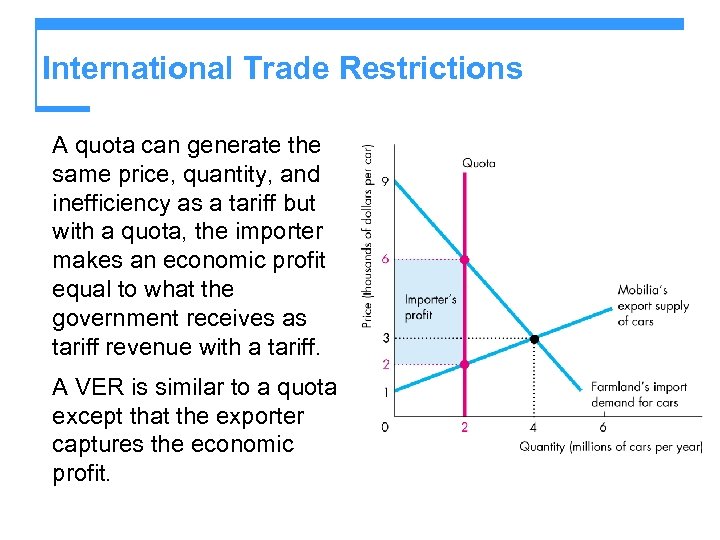 International Trade Restrictions

A quota can generate the same price, quantity, and inefficiency as a tariff but with a quota, the importer makes an economic profit equal to what the government receives as tariff revenue with a tariff.

A VER is similar to a quota except that the exporter captures the economic profit.

Price (thousands of dollars per car)

9
6
3
2
1
0

Quota

Importer's profit

Mobilia's export supply of cars

Farmland's import demand for cars

2
4
6

Quantity (millions of cars per year)